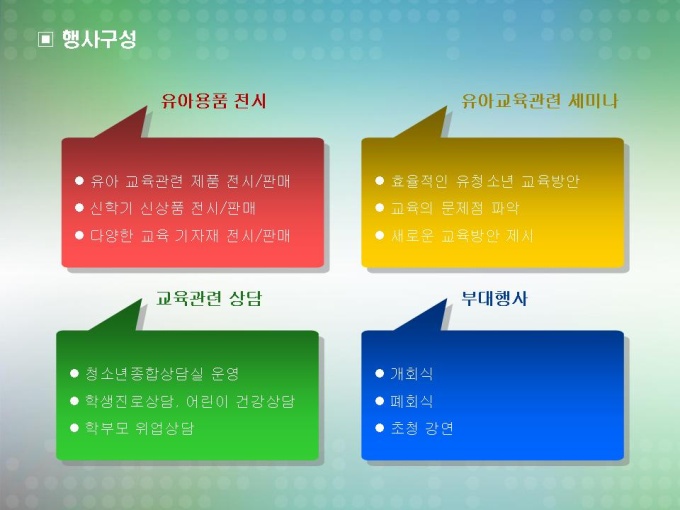 ▣ 행사구성

유아용품 전시

● 유아 교육관련 제품 전시/판매
● 신학기 신상품 전시/판매
● 다양한 교육 기자재 전시/판매

유아교육관련 세미나

● 효율적인 유청소년 교육방안
● 교육의 문제점 파악
● 새로운 교육방안 제시

교육관련 상담

● 청소년종합상담실 운영
● 학생진로상담, 어린이 건강상담
● 학부모 위업상담

부대행사

● 개회식
● 폐회식
● 초청 강연